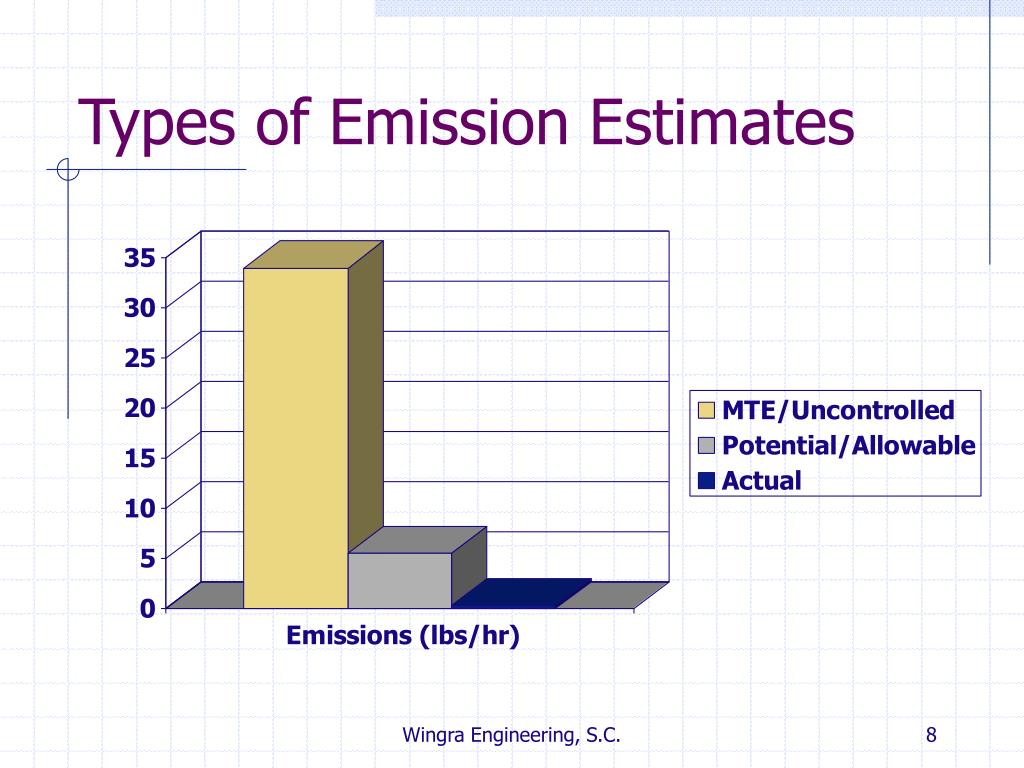 Types of Emission Estimates

35
30
25
20
15
10
5
0

Emissions (lbs/hr)

MTE/Uncontrolled
Potential/Allowable
Actual

Wingra Engineering, S.C.

8